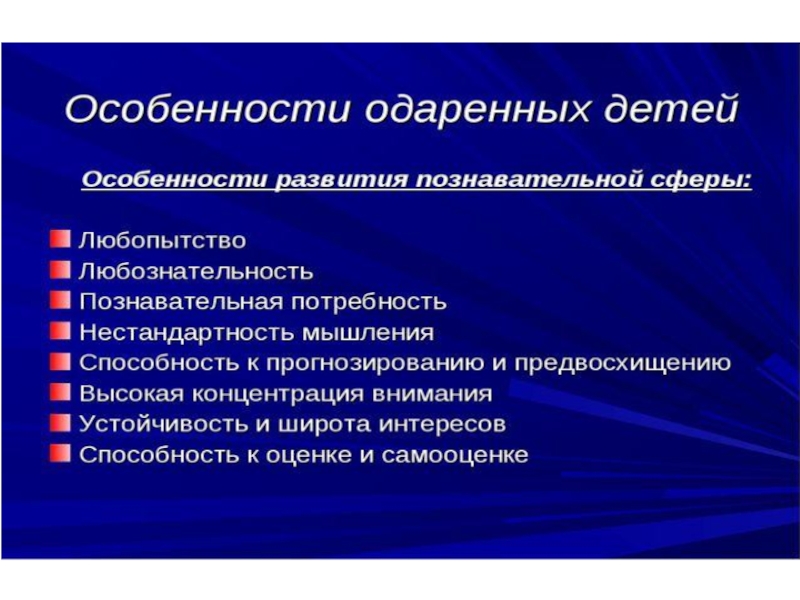 Особенности одаренных детей

Особенности развития познавательной сферы:

Любопытство
Любознательность
Познавательная потребность
Нестандартность мышления
Способность к прогнозированию и предвосхищению
Высокая концентрация внимания
Устойчивость и широта интересов
Способность к оценке и самооценке